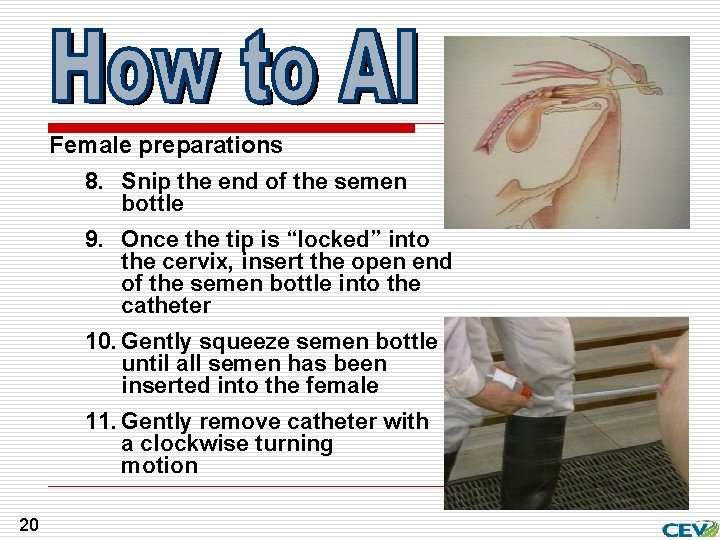 How to AI

Female preparations

8. Snip the end of the semen bottle

9. Once the tip is “locked” into the cervix, insert the open end of the semen bottle into the catheter

10. Gently squeeze semen bottle until all semen has been inserted into the female

11. Gently remove catheter with a clockwise turning motion

20

CEV